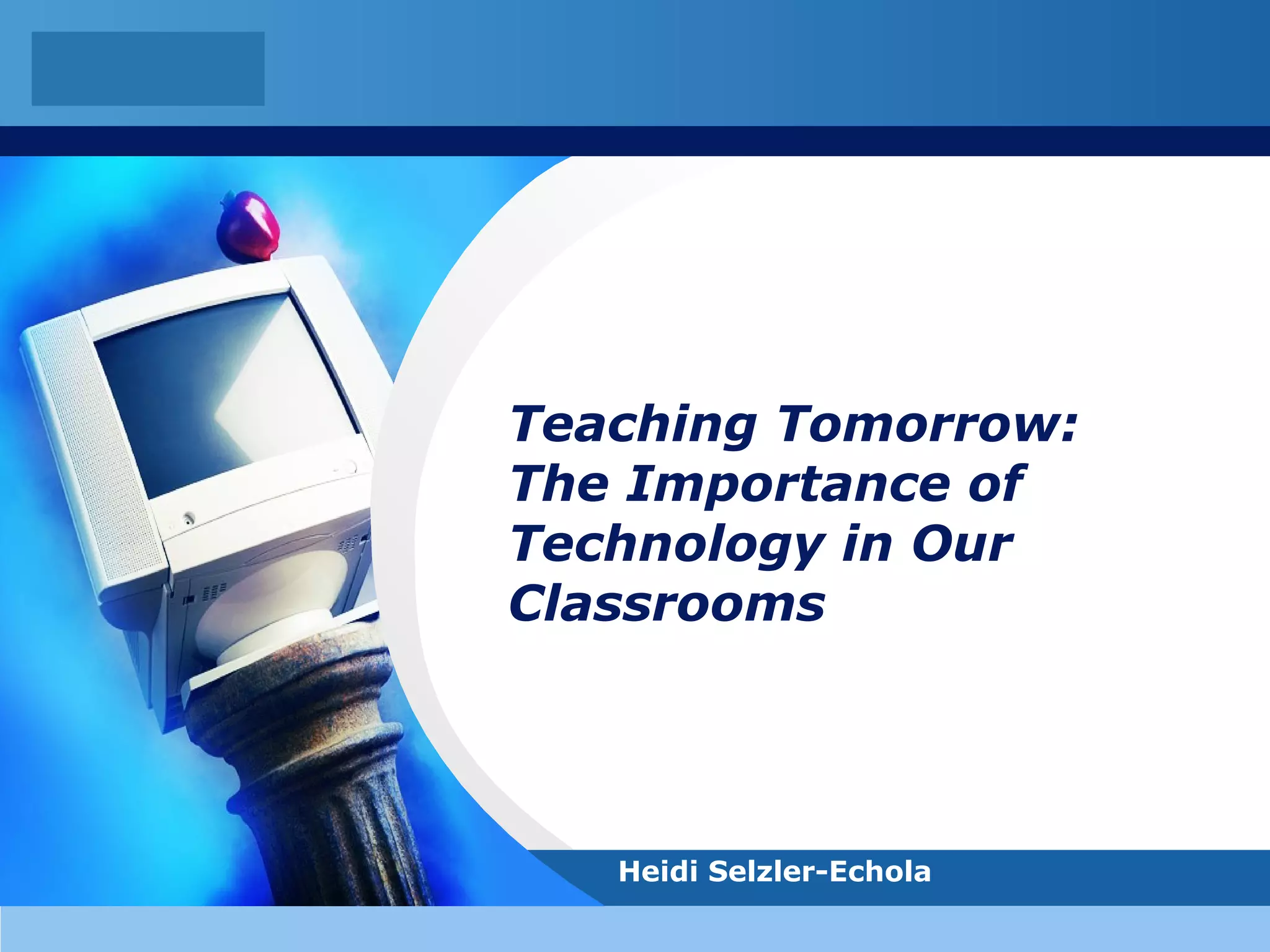 Teaching Tomorrow: The Importance of Technology in Our Classrooms

Heidi Selzler-Echola